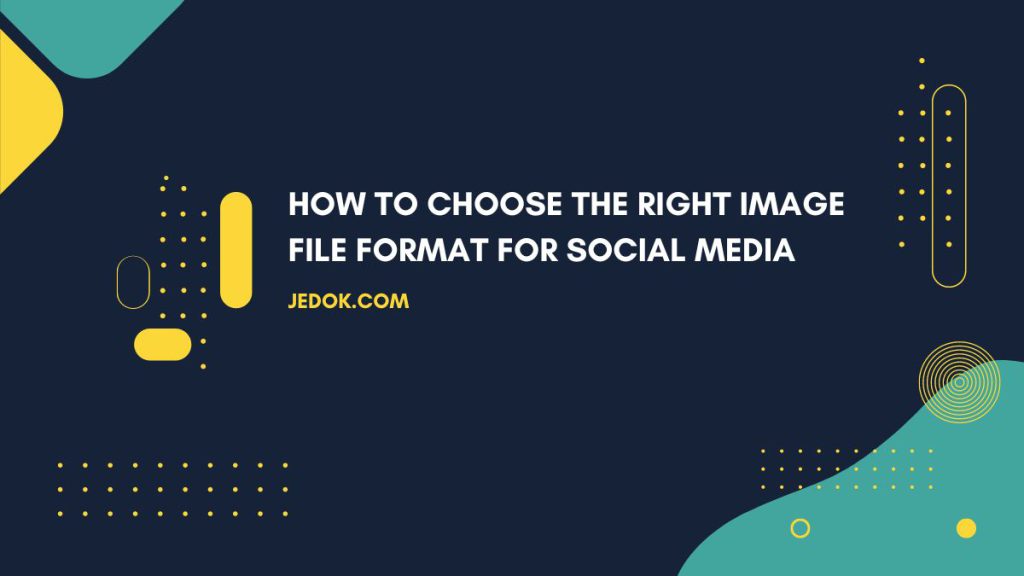 HOW TO CHOOSE THE RIGHT IMAGE FILE FORMAT FOR SOCIAL MEDIA

JEDOK.COM